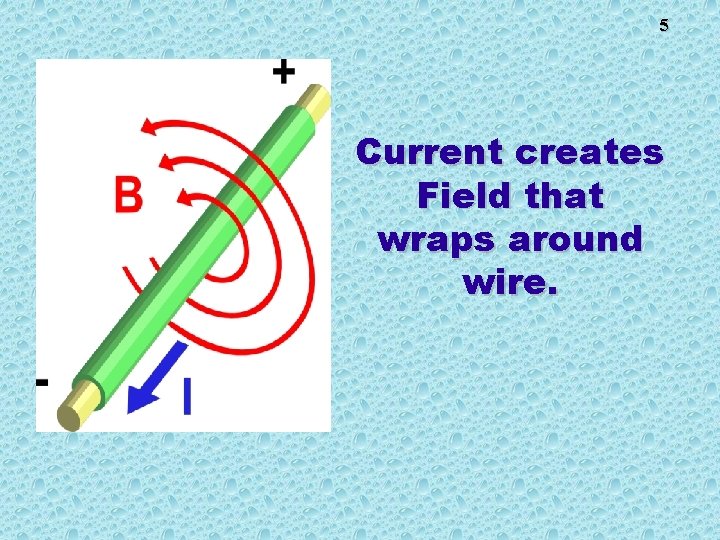 5

+

B

-

I

Current creates Field that wraps around wire.